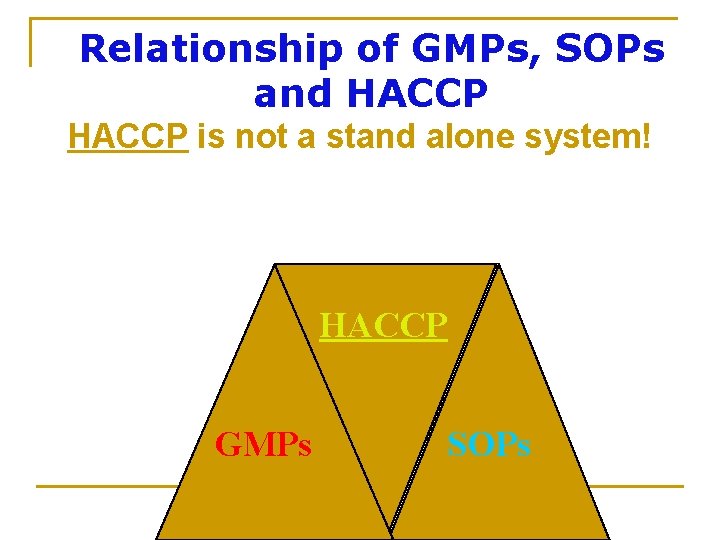 Relationship of GMPs, SOPs and HACCP

HACCP is not a stand alone system!

HACCP

GMPs

SOPs